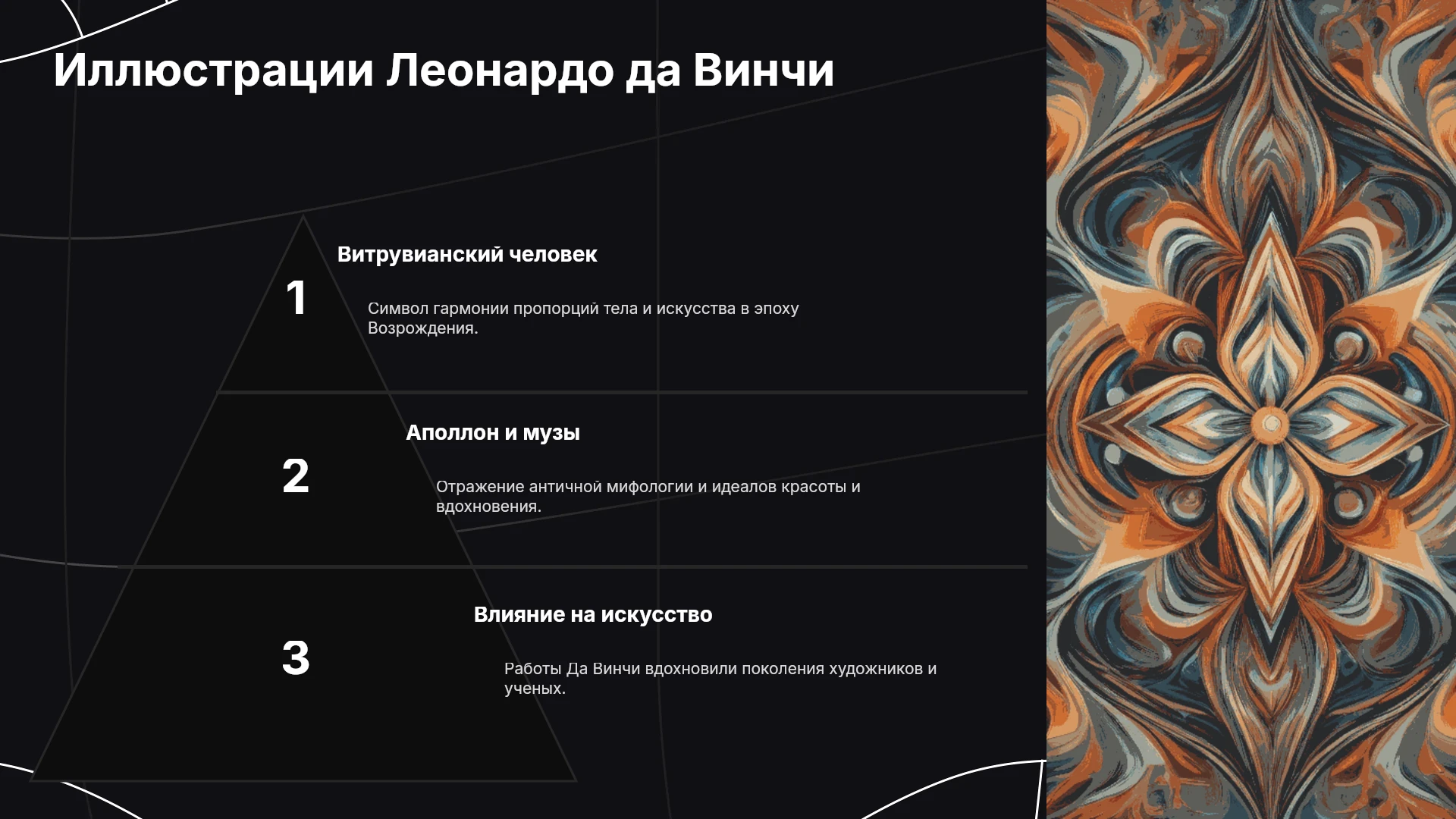 Иллюстрации Леонардо да Винчи

1

Витрувианский человек

Символ гармонии пропорций тела и искусства в эпоху Возрождения.

2

Аполлон и музы

Отражение античной мифологии и идеалов красоты и вдохновения.

3

Влияние на искусство

Работы Да Винчи вдохновили поколения художников и ученых.